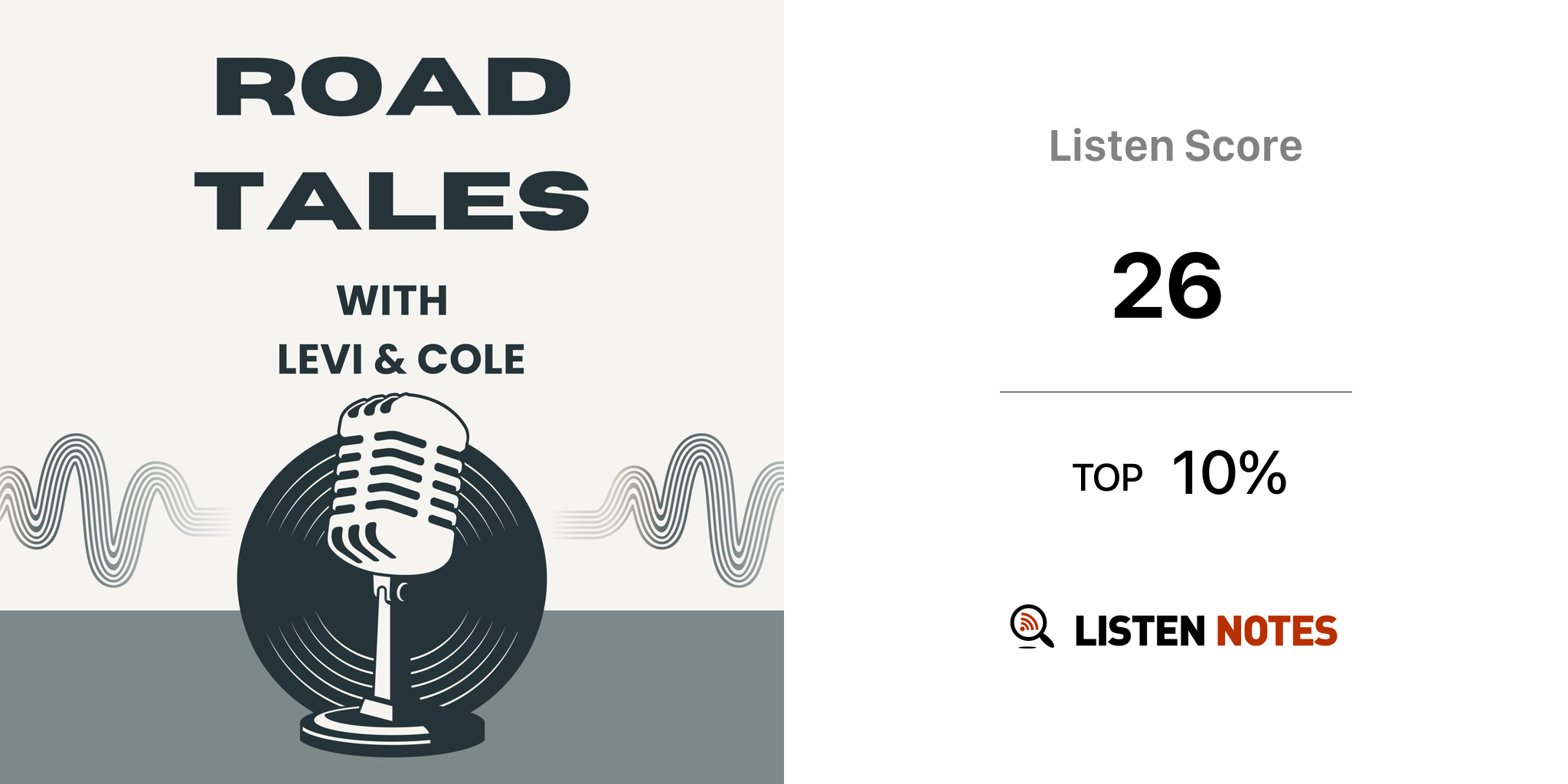 ROAD TALES

WITH
LEVI & COLE

Listen Score

26

TOP 10%

LISTEN NOTES